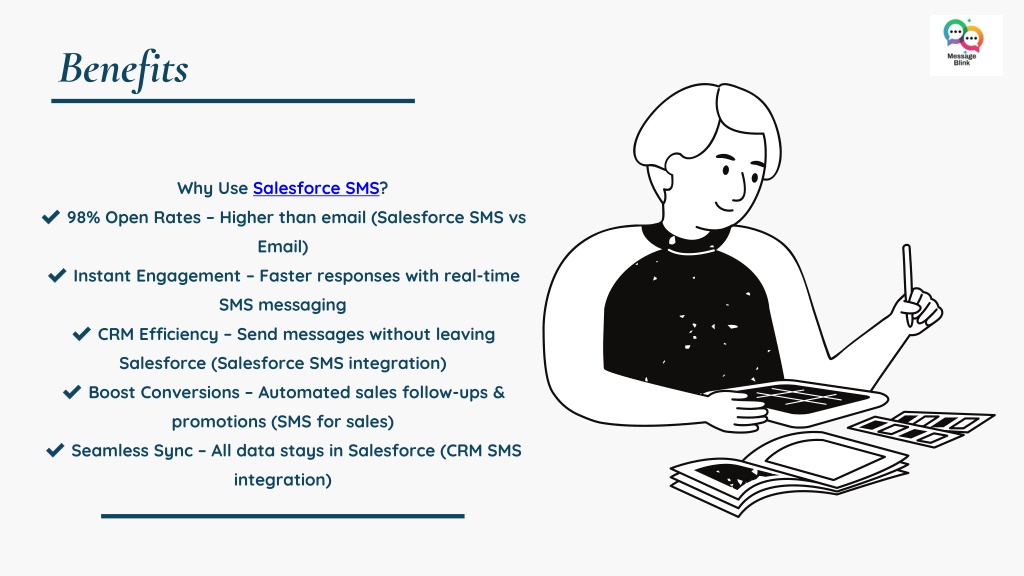 Benefits

Message Blink

Why Use Salesforce SMS?
✔ 98% Open Rates – Higher than email (Salesforce SMS vs Email)
✔ Instant Engagement – Faster responses with real-time SMS messaging
✔ CRM Efficiency – Send messages without leaving Salesforce (Salesforce SMS integration)
✔ Boost Conversions – Automated sales follow-ups & promotions (SMS for sales)
✔ Seamless Sync – All data stays in Salesforce (CRM SMS integration)